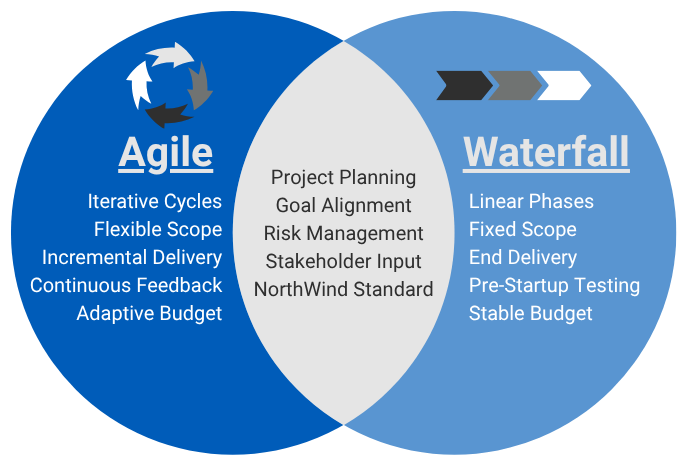 Agile

Iterative Cycles
Flexible Scope
Incremental Delivery
Continuous Feedback
Adaptive Budget

Project Planning
Goal Alignment
Risk Management
Stakeholder Input
NorthWind Standard

Waterfall

Linear Phases
Fixed Scope
End Delivery
Pre-Startup Testing
Stable Budget